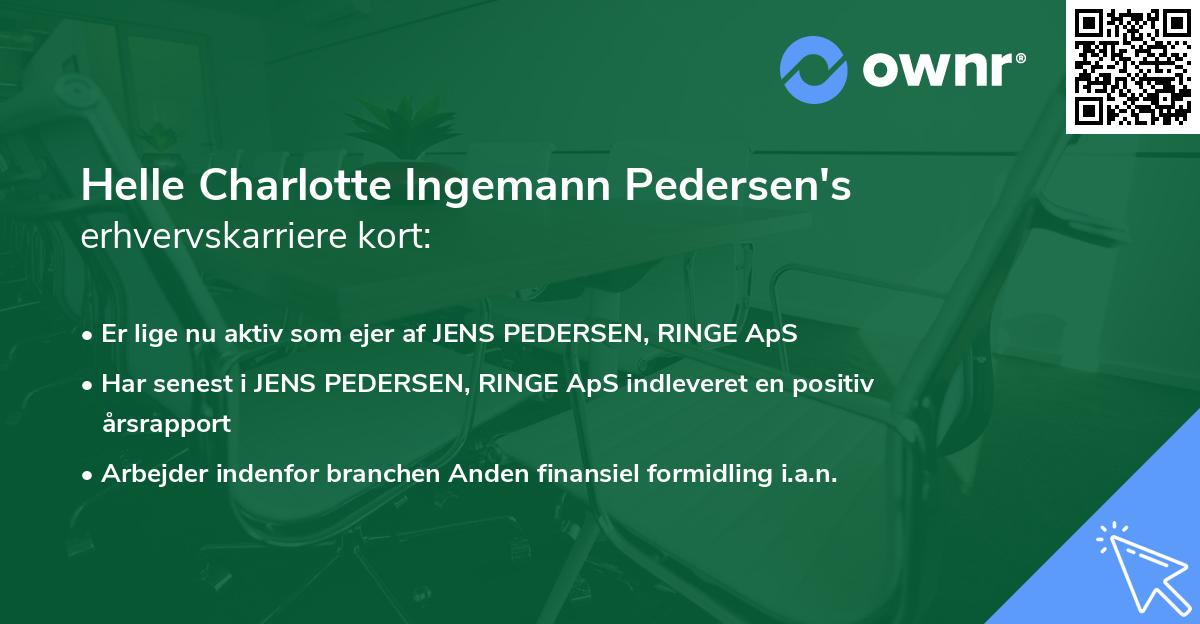 ownr®

Helle Charlotte Ingemann Pedersen's erhvervskarriere kort:

• Er lige nu aktiv som ejer af JENS PEDERSEN, RINGE ApS
• Har senest i JENS PEDERSEN, RINGE ApS indleveret en positiv årsrapport
• Arbejder indenfor branchen Anden finansiel formidling i.a.n.